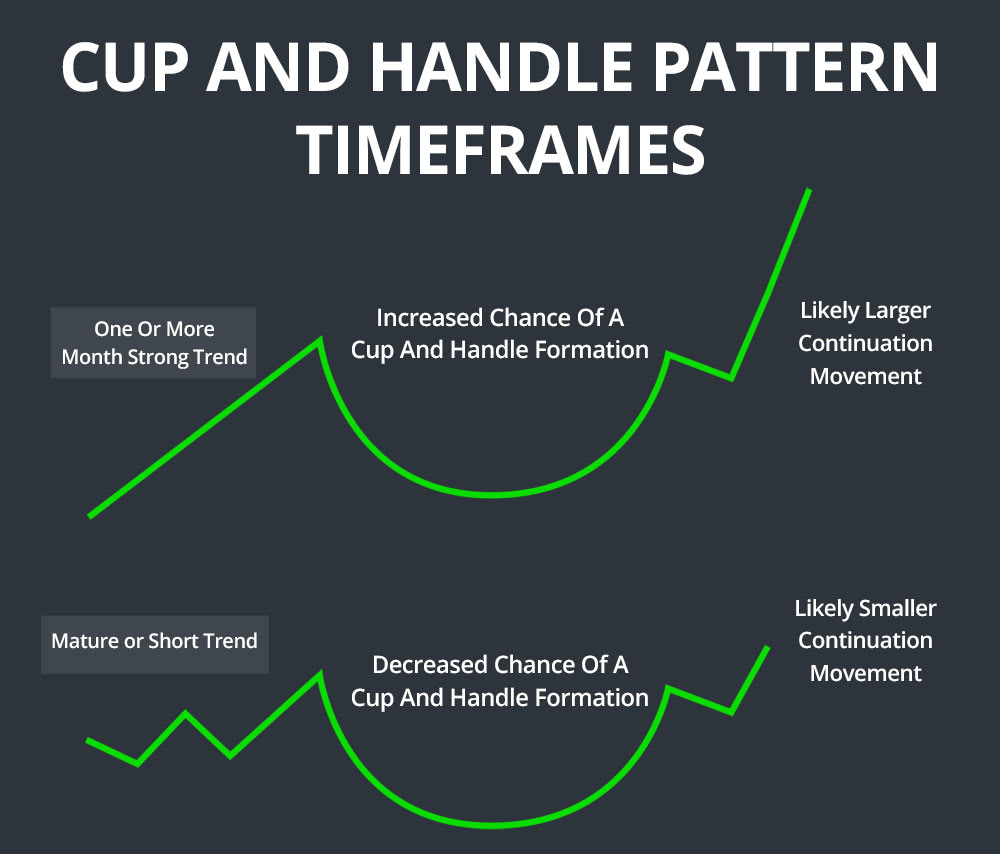 CUP AND HANDLE PATTERN TIMEFRAMES

One Or More Month Strong Trend

Increased Chance Of A Cup And Handle Formation

Likely Larger Continuation Movement

Mature or Short Trend

Decreased Chance Of A Cup And Handle Formation

Likely Smaller Continuation Movement